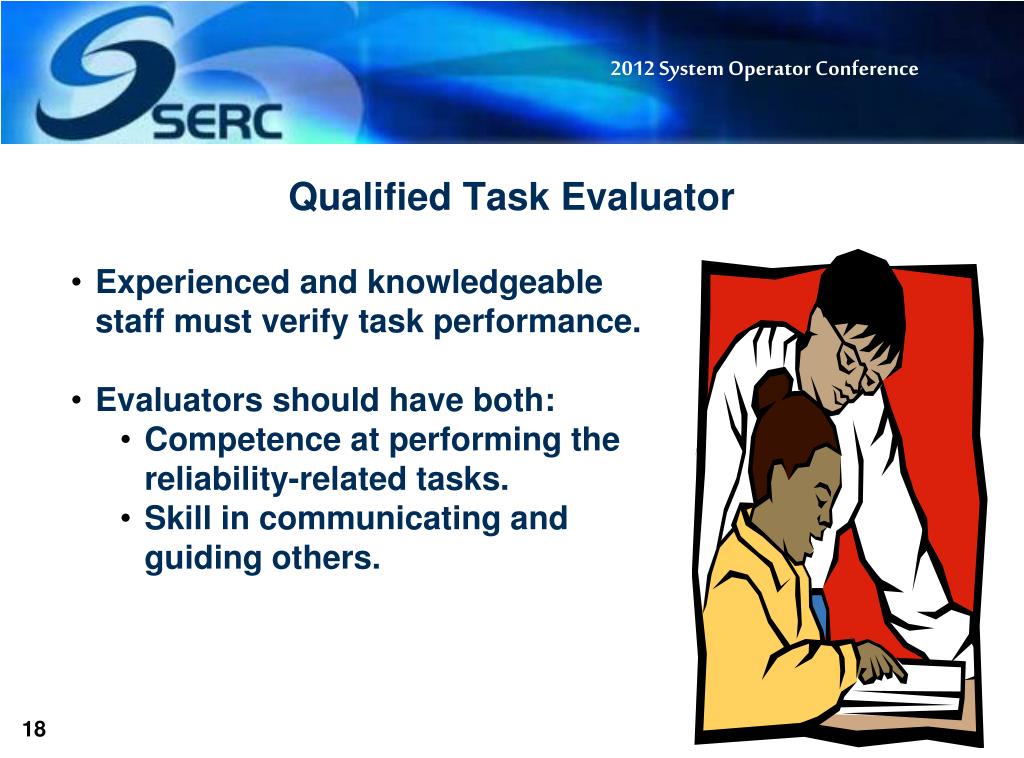 SERC

2012 System Operator Conference

Qualified Task Evaluator

• Experienced and knowledgeable staff must verify task performance.

• Evaluators should have both:
  • Competence at performing the reliability-related tasks.
  • Skill in communicating and guiding others.

18